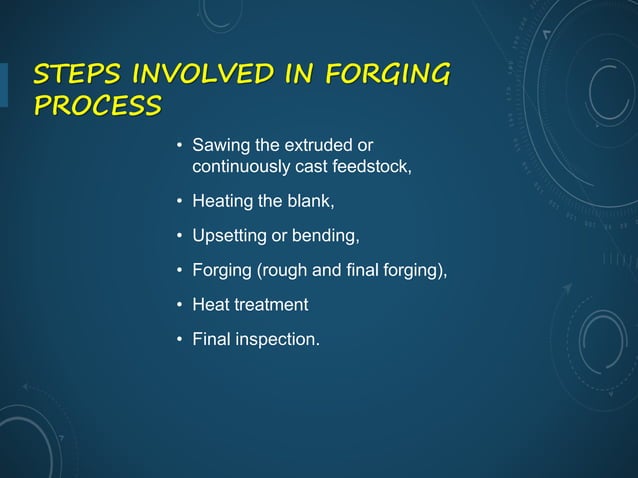 STEPS INVOLVED IN FORGING PROCESS

• Sawing the extruded or continuously cast feedstock,

• Heating the blank,

• Upsetting or bending,

• Forging (rough and final forging),

• Heat treatment

• Final inspection.